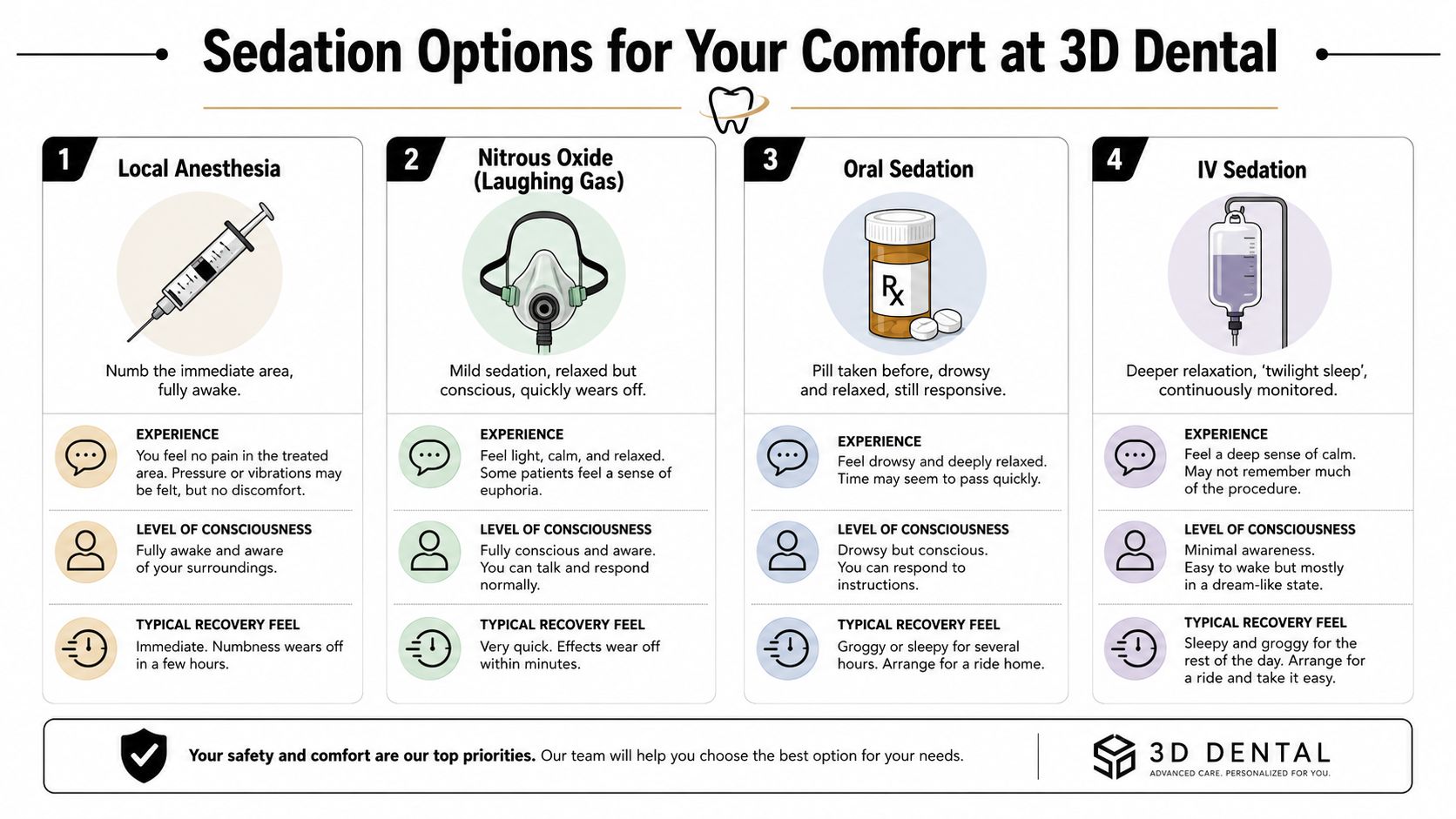 Sedation Options for Your Comfort at 3D Dental

1 Local Anesthesia

Numb the immediate area, fully awake.

EXPERIENCE
You feel no pain in the treated area. Pressure or vibrations may be felt, but no discomfort.

LEVEL OF CONSCIOUSNESS
Fully awake and aware of your surroundings.

TYPICAL RECOVERY FEEL
Immediate. Numbness wears off in a few hours.

2 Nitrous Oxide (Laughing Gas)

Mild sedation, relaxed but conscious, quickly wears off.

EXPERIENCE
Feel light, calm, and relaxed. Some patients feel a sense of euphoria.

LEVEL OF CONSCIOUSNESS
Fully conscious and aware. You can talk and respond normally.

TYPICAL RECOVERY FEEL
Very quick. Effects wear off within minutes.

3 Oral Sedation

Rx

Pill taken before, drowsy and relaxed, still responsive.

EXPERIENCE
Feel drowsy and deeply relaxed. Time may seem to pass quickly.

LEVEL OF CONSCIOUSNESS
Drowsy but conscious. You can respond to instructions.

TYPICAL RECOVERY FEEL
Groggy or sleepy for several hours. Arrange for a ride home.

4 IV Sedation

Deeper relaxation, 'twilight sleep', continuously monitored.

EXPERIENCE
Feel a deep sense of calm. May not remember much of the procedure.

LEVEL OF CONSCIOUSNESS
Minimal awareness. Easy to wake but mostly in a dream-like state.

TYPICAL RECOVERY FEEL
Sleepy and groggy for the rest of the day. Arrange for a ride and take it easy.

Your safety and comfort are our top priorities. Our team will help you choose the best option for your needs.

3D DENTAL
ADVANCED CARE. PERSONALIZED FOR YOU.